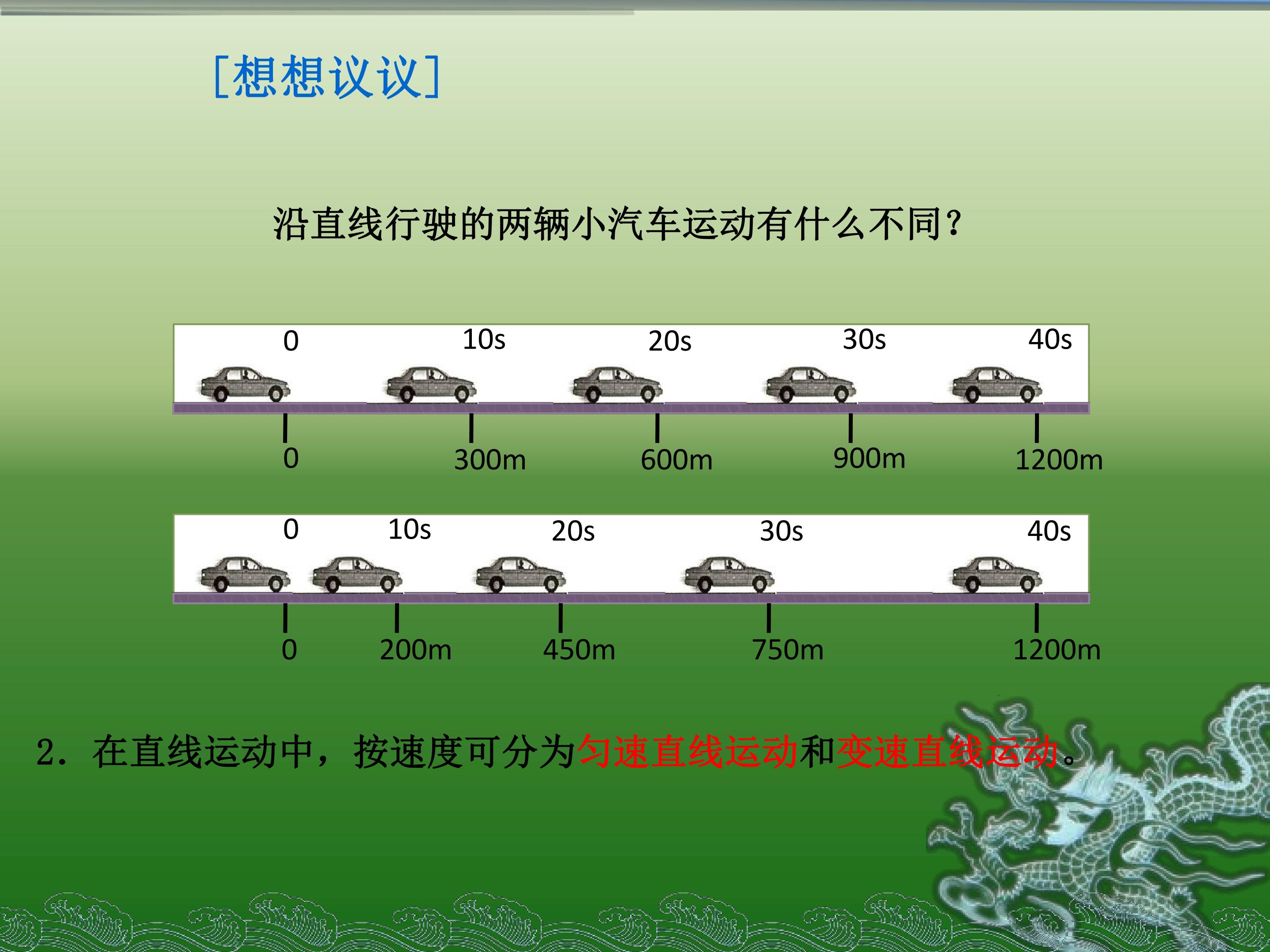 [想想议议]

沿直线行驶的两辆小汽车运动有什么不同?

0 10s 20s 30s 40s

0 300m 600m 900m 1200m

0 10s 20s 30s 40s

0 200m 450m 750m 1200m

2. 在直线运动中,按速度可分为匀速直线运动和变速直线运动。